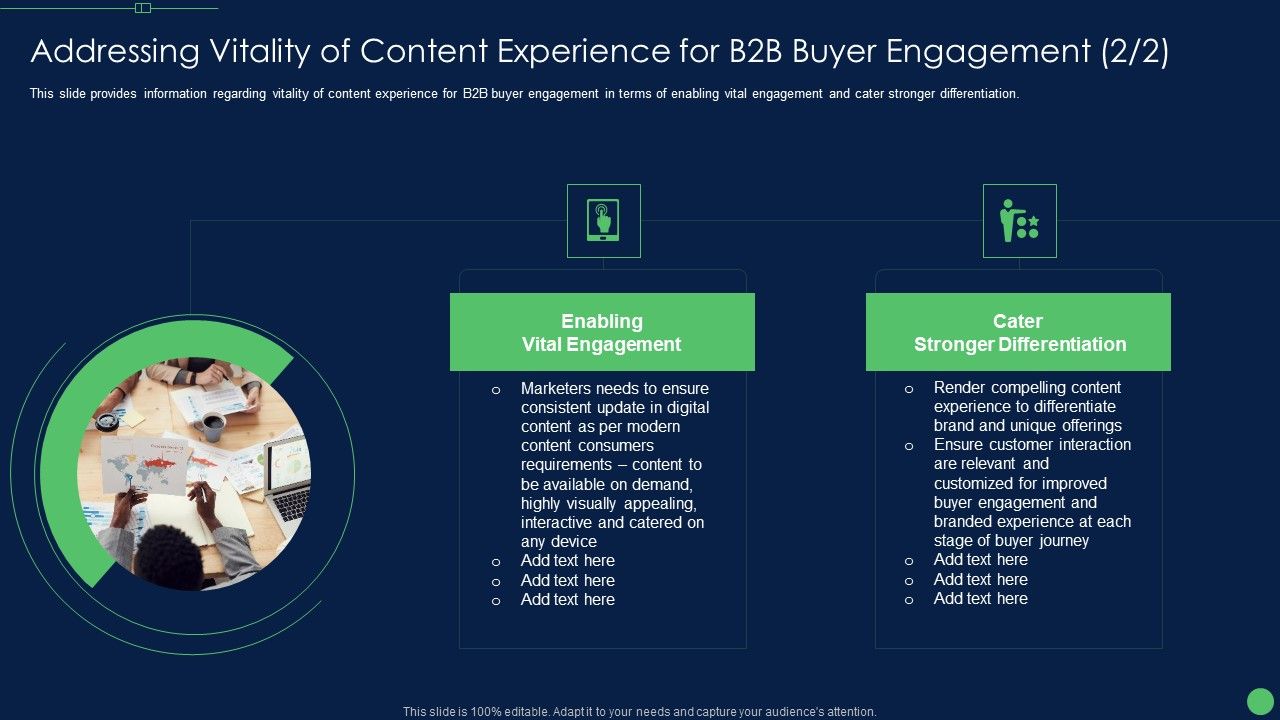 Addressing Vitality of Content Experience for B2B Buyer Engagement (2/2)

This slide provides information regarding vitality of content experience for B2B buyer engagement in terms of enabling vital engagement and cater stronger differentiation.

Enabling
Vital Engagement

o Marketers needs to ensure consistent update in digital content as per modern content consumers requirements – content to be available on demand, highly visually appealing, interactive and catered on any device
o Add text here
o Add text here
o Add text here

Cater
Stronger Differentiation

o Render compelling content experience to differentiate brand and unique offerings
o Ensure customer interaction are relevant and customized for improved buyer engagement and branded experience at each stage of buyer journey
o Add text here
o Add text here
o Add text here

This slide is 100% editable. Adapt it to your needs and capture your audience's attention.